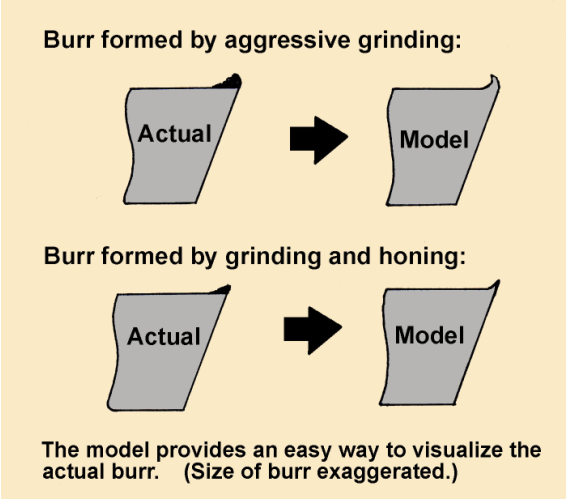 Burr formed by aggressive grinding:

Actual

Model

Burr formed by grinding and honing:

Actual

Model

The model provides an easy way to visualize the actual burr. (Size of burr exaggerated.)